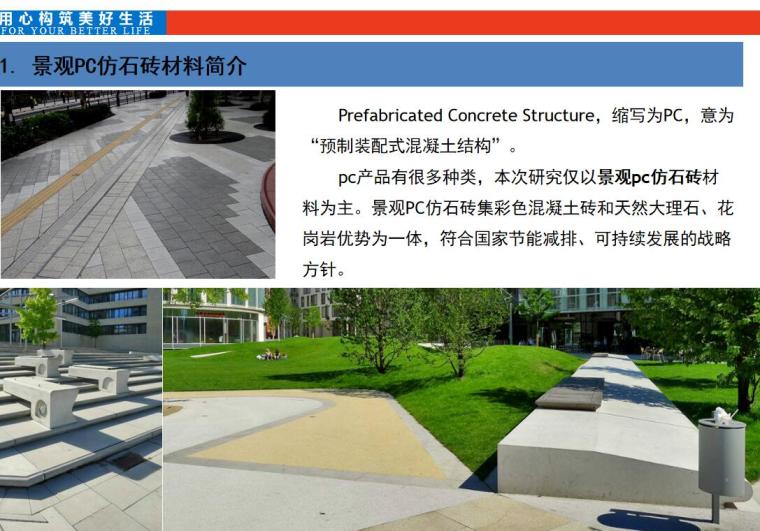 用心构筑美好生活
FOR YOUR BETTER LIFE

1. 景观PC仿石砖材料简介

Prefabricated Concrete Structure，缩写为PC，意为“预制装配式混凝土结构”。

pc产品有很多种类，本次研究仅以景观pc仿石砖材料为主。景观PC仿石砖集彩色混凝土砖和天然大理石、花岗岩优势为一体，符合国家节能减排、可持续发展的战略方针。